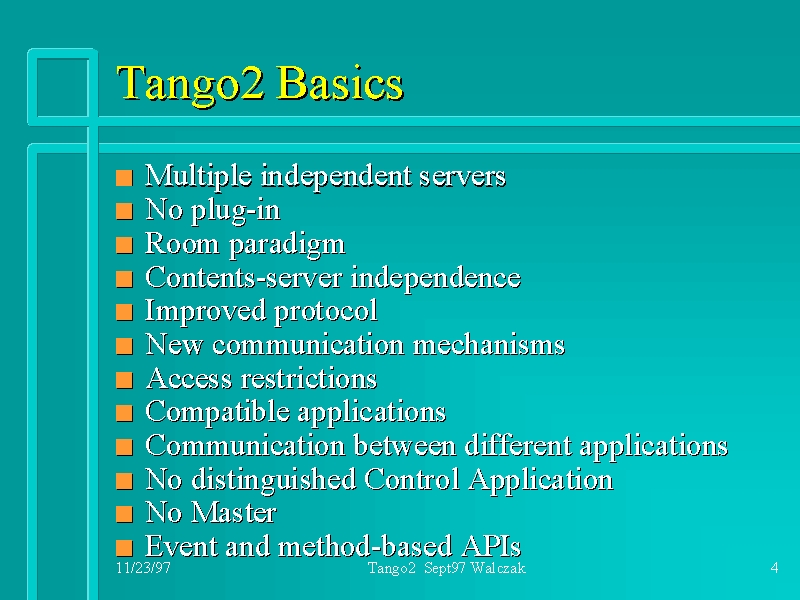 Tango2 Basics

- Multiple independent servers
- No plug-in
- Room paradigm
- Contents-server independence
- Improved protocol
- New communication mechanisms
- Access restrictions
- Compatible applications
- Communication between different applications
- No distinguished Control Application
- No Master
- Event and method-based APIs

11/23/97 Tango2 Sept97 Walczak 4